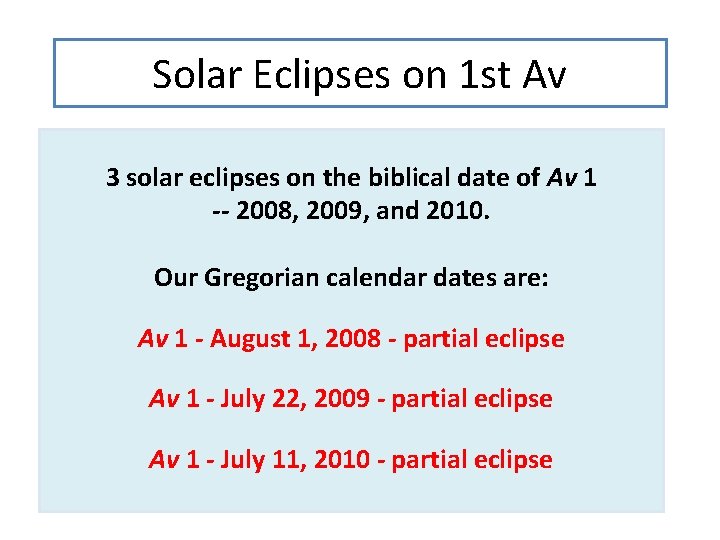 Solar Eclipses on 1st Av

3 solar eclipses on the biblical date of Av 1 -- 2008, 2009, and 2010.

Our Gregorian calendar dates are:

Av 1 - August 1, 2008 - partial eclipse

Av 1 - July 22, 2009 - partial eclipse

Av 1 - July 11, 2010 - partial eclipse